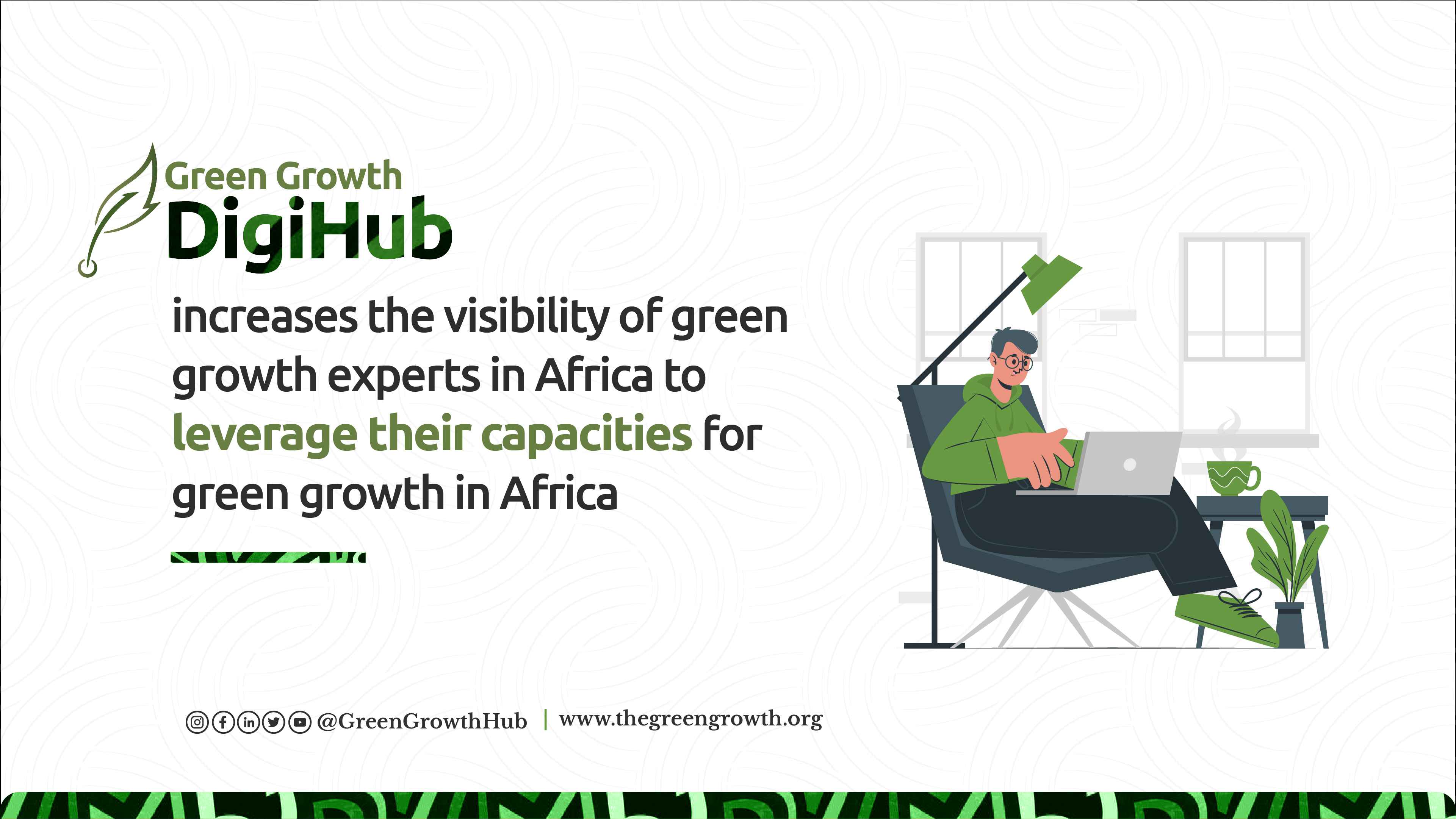 Green Growth
DigiHub

increases the visibility of green growth experts in Africa to leverage their capacities for green growth in Africa

@GreenGrowthHub | www.thegreengrowth.org